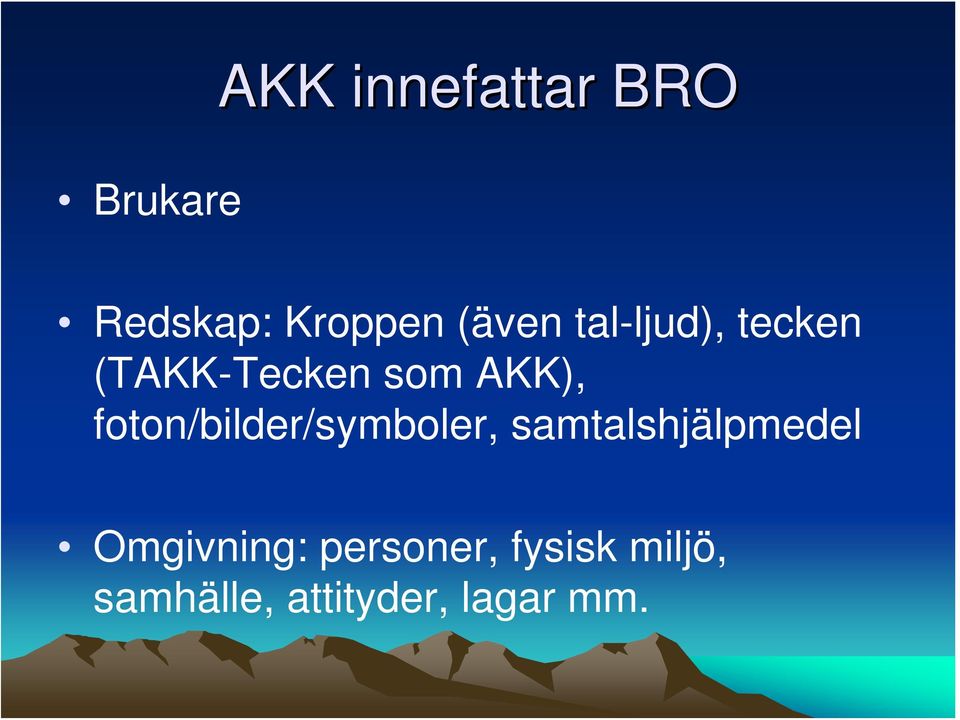 AKK innefattar BRO

• Brukare

• Redskap: Kroppen (även tal-ljud), tecken (TAKK-Tecken som AKK), foton/bilder/symboler, samtalshjälpmedel

• Omgivning: personer, fysisk miljö, samhälle, attityder, lagar mm.